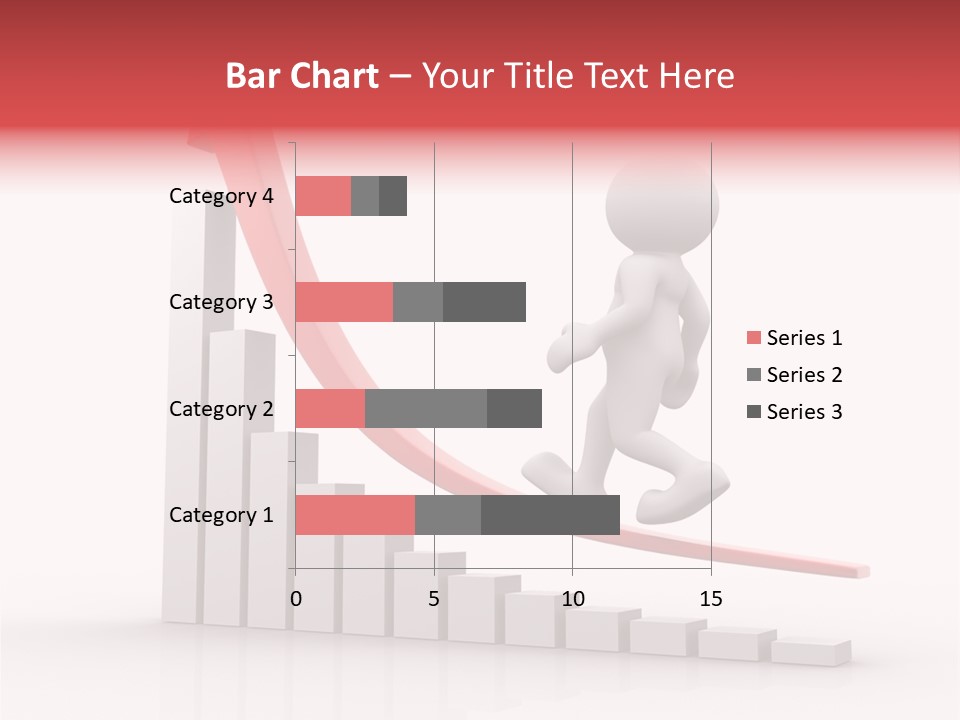 Bar Chart – Your Title Text Here

Category 4
Category 3
Category 2
Category 1

0
5
10
15

Series 1
Series 2
Series 3